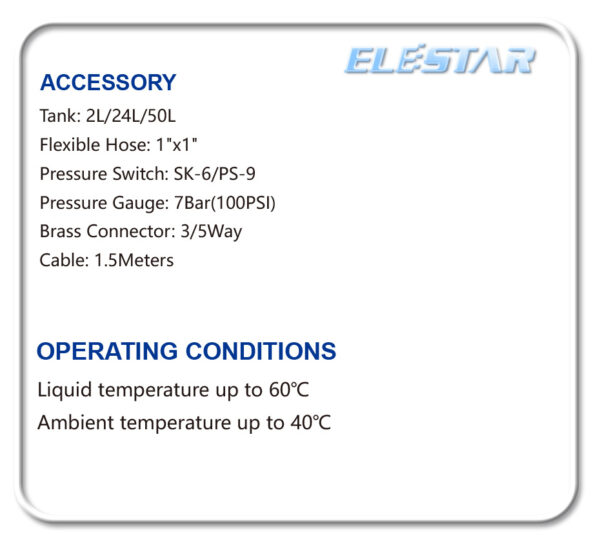 ELESTAR

ACCESSORY
Tank: 2L/24L/50L
Flexible Hose: 1"x1"
Pressure Switch: SK-6/PS-9
Pressure Gauge: 7Bar(100PSI)
Brass Connector: 3/5Way
Cable: 1.5Meters

OPERATING CONDITIONS
Liquid temperature up to 60℃
Ambient temperature up to 40℃